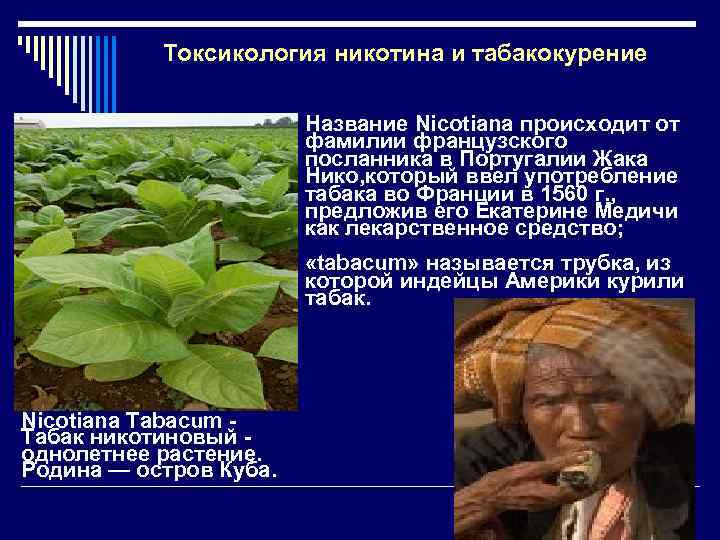 Токсикология никотина и табакокурение

Название Nicotiana происходит от фамилии французского посланника в Португалии Жака Нико,который ввел употребление табака во Франции в 1560 г., предложив его Екатерине Медичи как лекарственное средство;

«tabacum» называется трубка, из которой индейцы Америки курили табак.

Nicotiana Tabacum - Табак никотиновый - однолетнее растение. Родина — остров Куба.